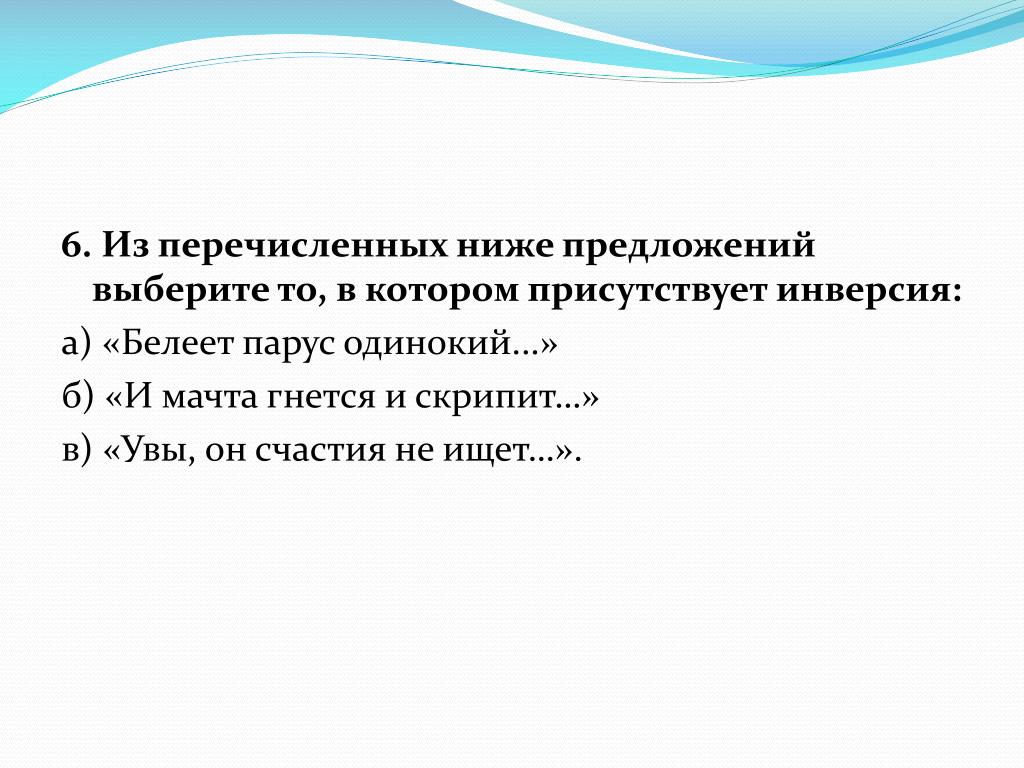 6. Из перечисленных ниже предложений выберите то, в котором присутствует инверсия:

а) «Белеет парус одинокий…»

б) «И мачта гнется и скрипит…»

в) «Увы, он счастия не ищет…».